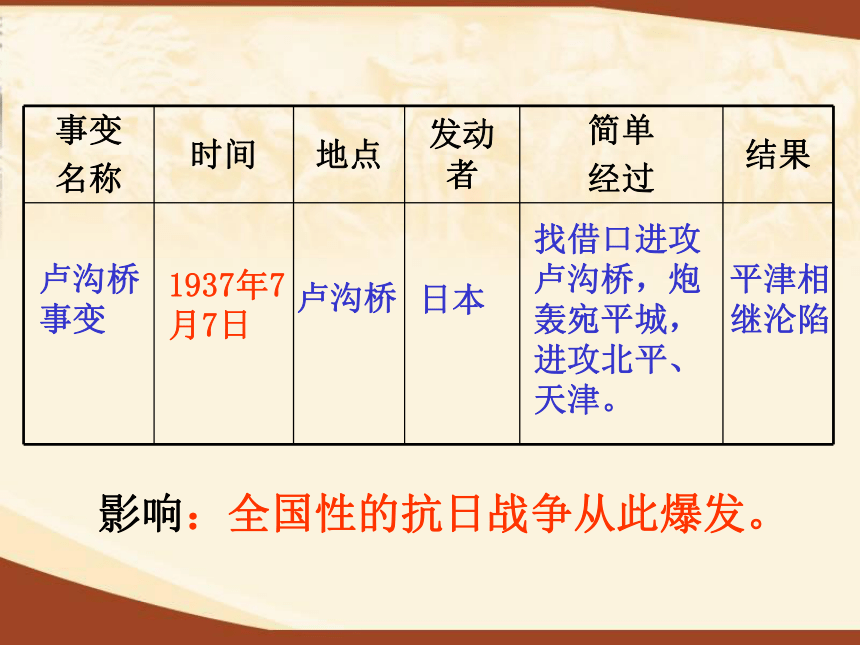 | 事变名称 | 时间 | 地点 | 发动者 | 简单经过 | 结果 |
|---|---|---|---|---|---|
| 卢沟桥事变 | 1937年7月7日 | 卢沟桥 | 日本 | 找借口进攻卢沟桥，炮轰宛平城，进攻北平、天津。 | 平津相继沦陷 |

影响：全国性的抗日战争从此爆发。